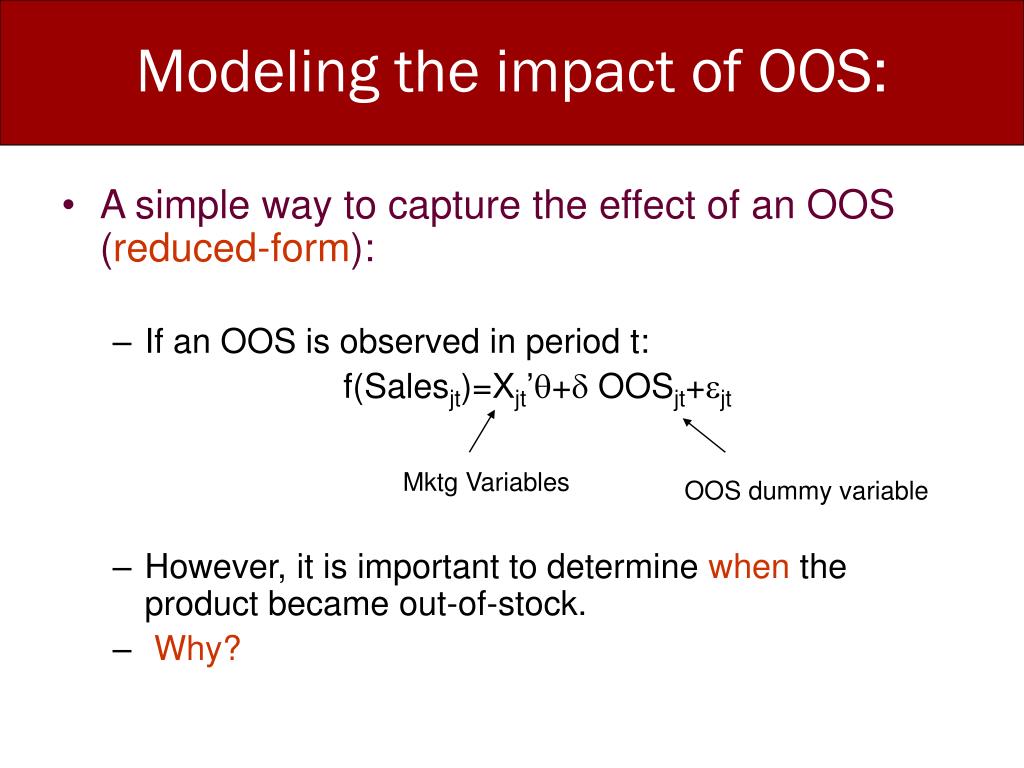 Modeling the impact of OOS:

• A simple way to capture the effect of an OOS (reduced-form):

– If an OOS is observed in period t:

$f(Sales_{jt})=X_{jt}'\theta+\delta\ OOS_{jt}+\varepsilon_{jt}$

Mktg Variables

OOS dummy variable

– However, it is important to determine when the product became out-of-stock.

– Why?